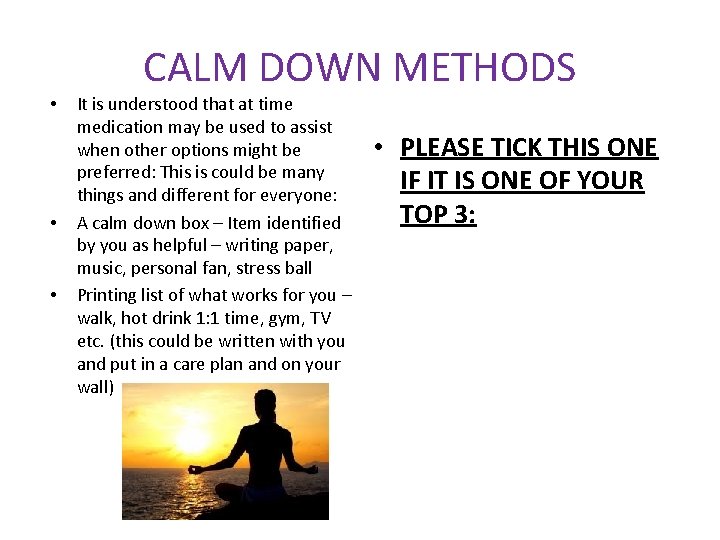 CALM DOWN METHODS

• It is understood that at time medication may be used to assist when other options might be preferred: This is could be many things and different for everyone:

• A calm down box – Item identified by you as helpful – writing paper, music, personal fan, stress ball

• Printing list of what works for you – walk, hot drink 1:1 time, gym, TV etc. (this could be written with you and put in a care plan and on your wall)

• PLEASE TICK THIS ONE IF IT IS ONE OF YOUR TOP 3: